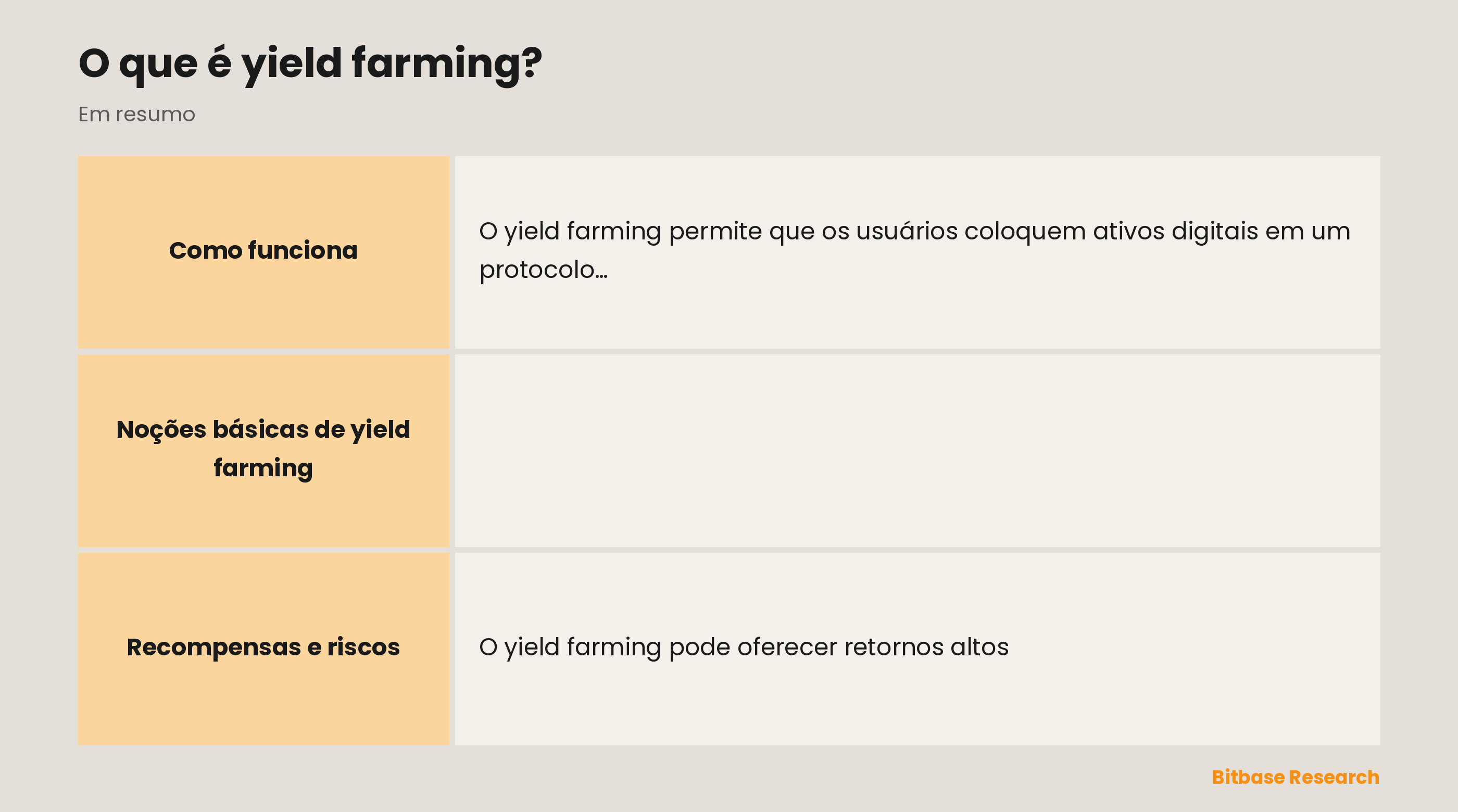 O que é yield farming?

Em resumo

| Como funciona | O yield farming permite que os usuários coloquem ativos digitais em um protocolo… |
|---|---|
| Noções básicas de yield farming | |
| Recompensas e riscos | O yield farming pode oferecer retornos altos |

Bitbase Research